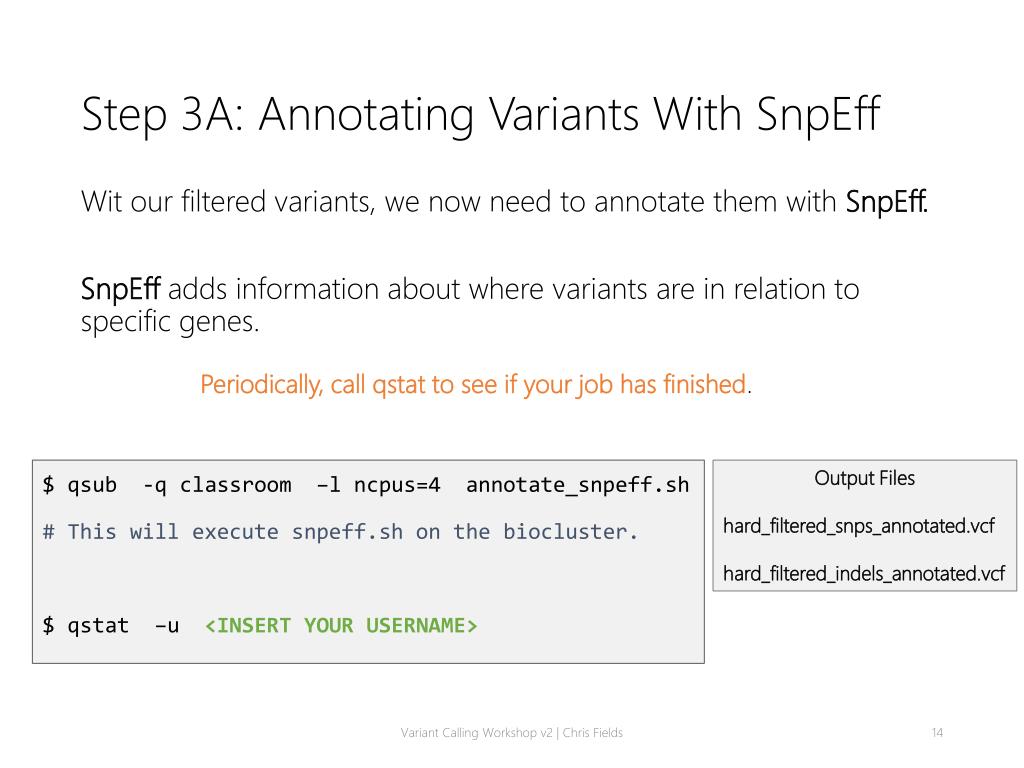 Step 3A: Annotating Variants With SnpEff

Wit our filtered variants, we now need to annotate them with SnpEff.

SnpEff adds information about where variants are in relation to specific genes.

Periodically, call qstat to see if your job has finished.

$ qsub -q classroom –l ncpus=4 annotate_snpeff.sh

# This will execute snpeff.sh on the biocluster.

$ qstat –u <INSERT YOUR USERNAME>

Output Files

hard_filtered_snps_annotated.vcf

hard_filtered_indels_annotated.vcf

Variant Calling Workshop v2 | Chris Fields

14